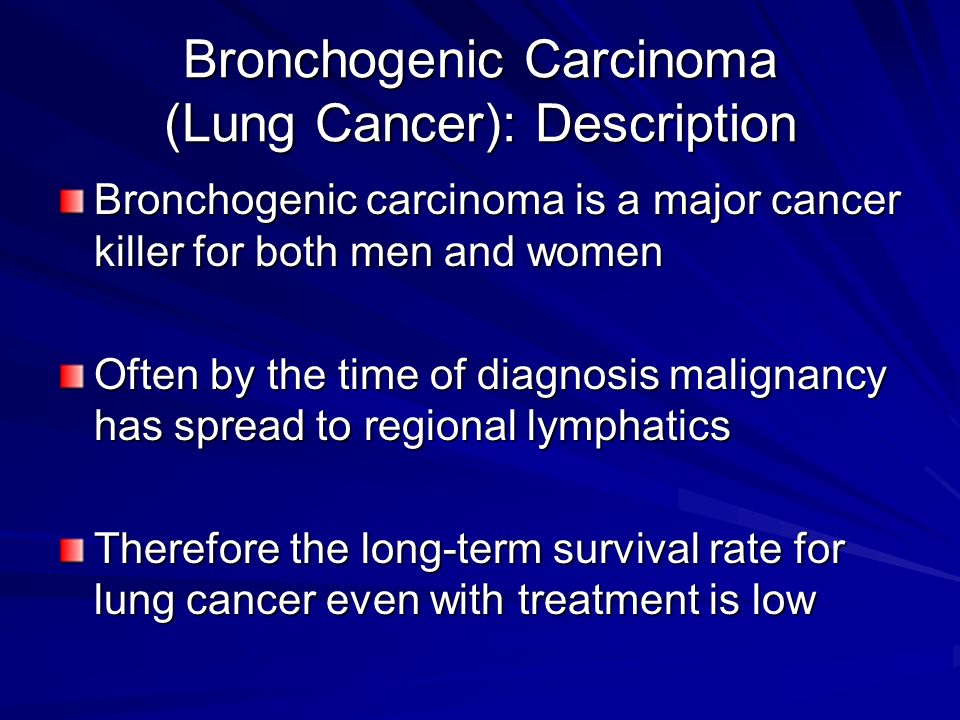 Bronchogenic Carcinoma (Lung Cancer): Description

Bronchogenic carcinoma is a major cancer killer for both men and women

Often by the time of diagnosis malignancy has spread to regional lymphatics

Therefore the long-term survival rate for lung cancer even with treatment is low